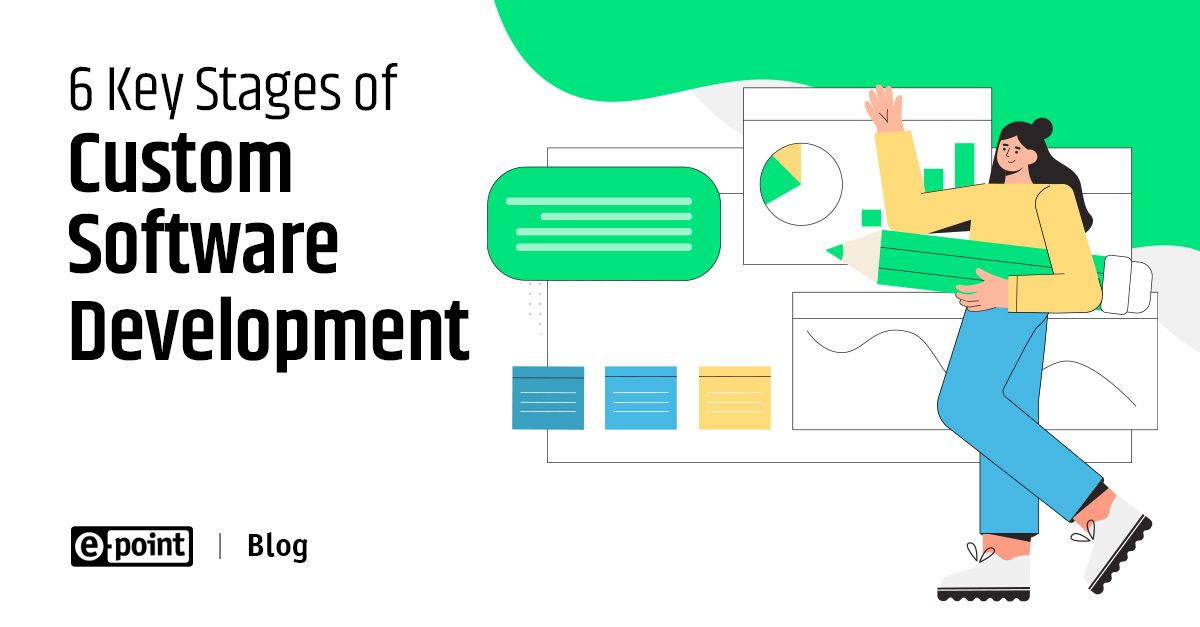 6 Key Stages of
Custom Software Development

e-point | Blog